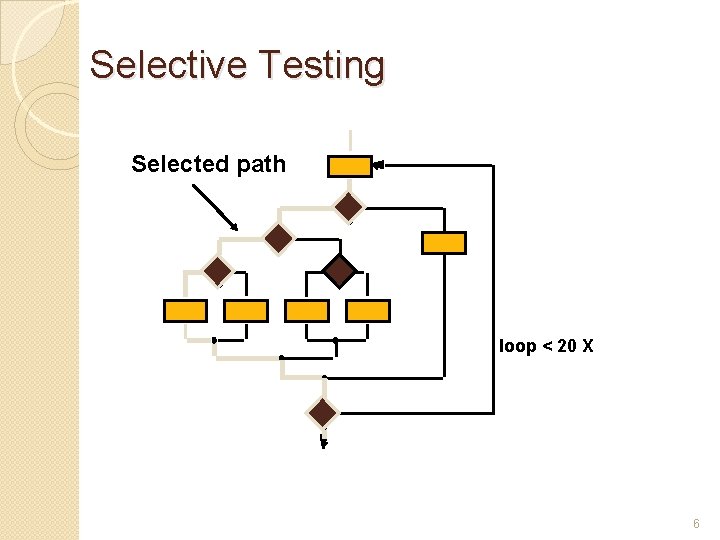 Selective Testing

Selected path

loop < 20 X

6